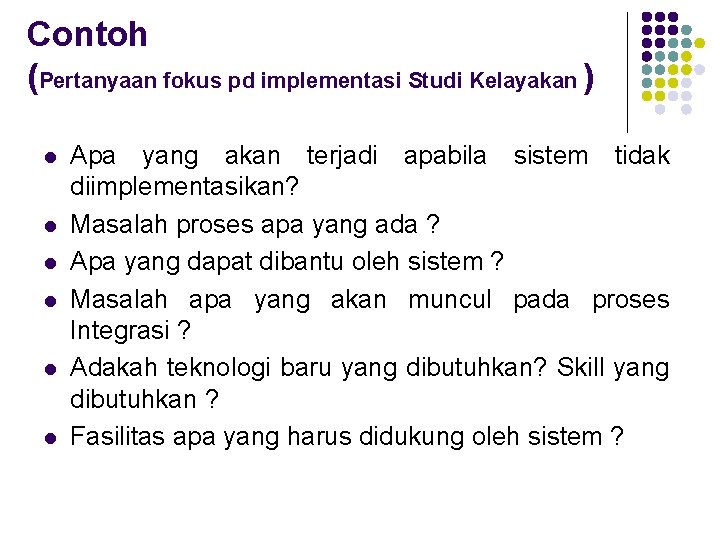 Contoh
(Pertanyaan fokus pd implementasi Studi Kelayakan )

- Apa yang akan terjadi apabila sistem tidak diimplementasikan?
- Masalah proses apa yang ada ?
- Apa yang dapat dibantu oleh sistem ?
- Masalah apa yang akan muncul pada proses Integrasi ?
- Adakah teknologi baru yang dibutuhkan? Skill yang dibutuhkan ?
- Fasilitas apa yang harus didukung oleh sistem ?